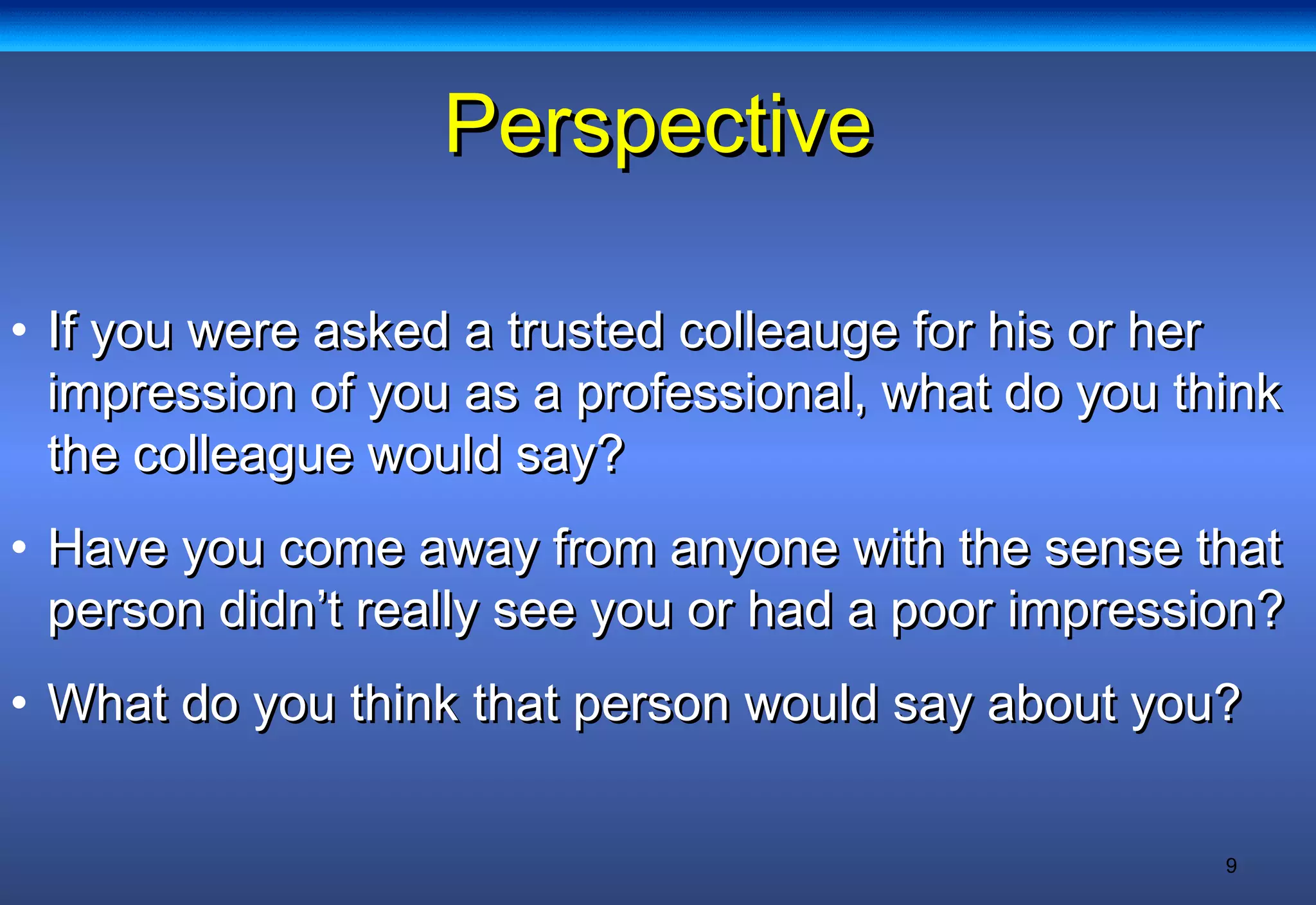 Perspective

• If you were asked a trusted colleauge for his or her impression of you as a professional, what do you think the colleague would say?

• Have you come away from anyone with the sense that person didn’t really see you or had a poor impression?

• What do you think that person would say about you?

9